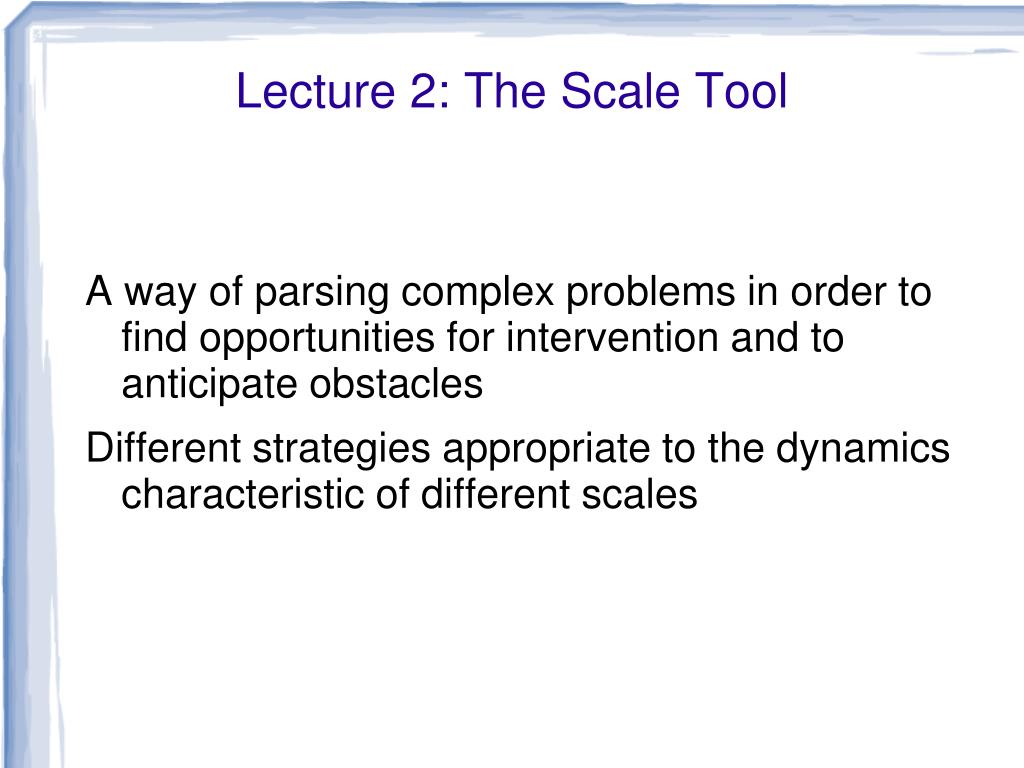 Lecture 2: The Scale Tool

A way of parsing complex problems in order to find opportunities for intervention and to anticipate obstacles

Different strategies appropriate to the dynamics characteristic of different scales